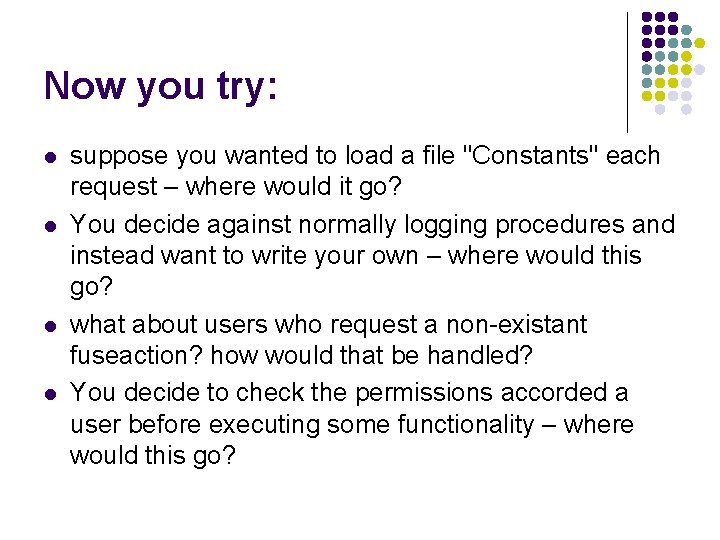 Now you try:

- suppose you wanted to load a file "Constants" each request – where would it go?
- You decide against normally logging procedures and instead want to write your own – where would this go?
- what about users who request a non-existant fuseaction? how would that be handled?
- You decide to check the permissions accorded a user before executing some functionality – where would this go?